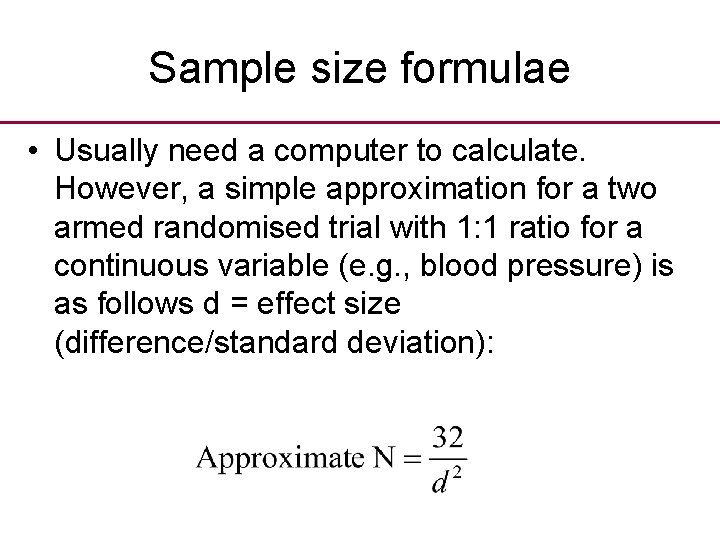 Sample size formulae

• Usually need a computer to calculate. However, a simple approximation for a two armed randomised trial with 1:1 ratio for a continuous variable (e.g., blood pressure) is as follows d = effect size (difference/standard deviation):

$\text{Approximate N} = \frac{32}{d^2}$